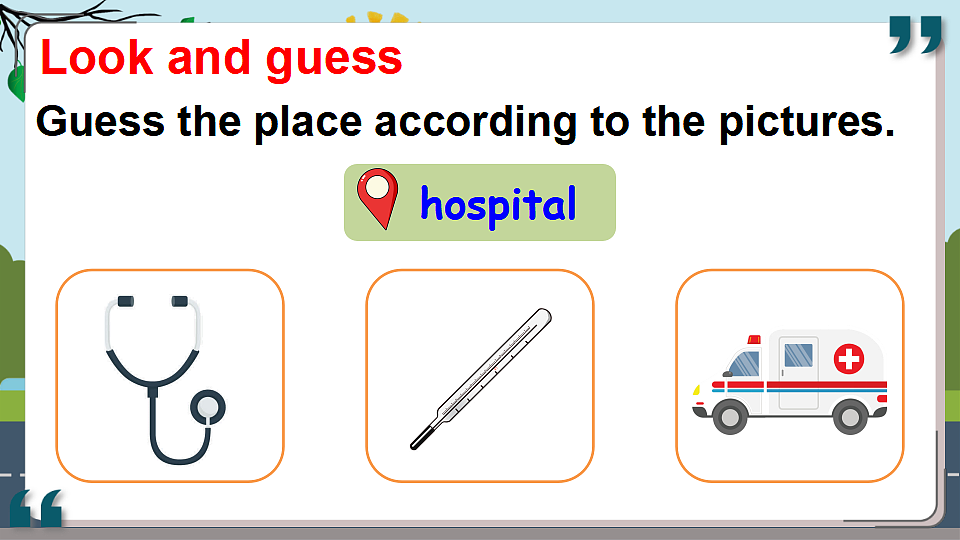 Look and guess

Guess the place according to the pictures.

hospital